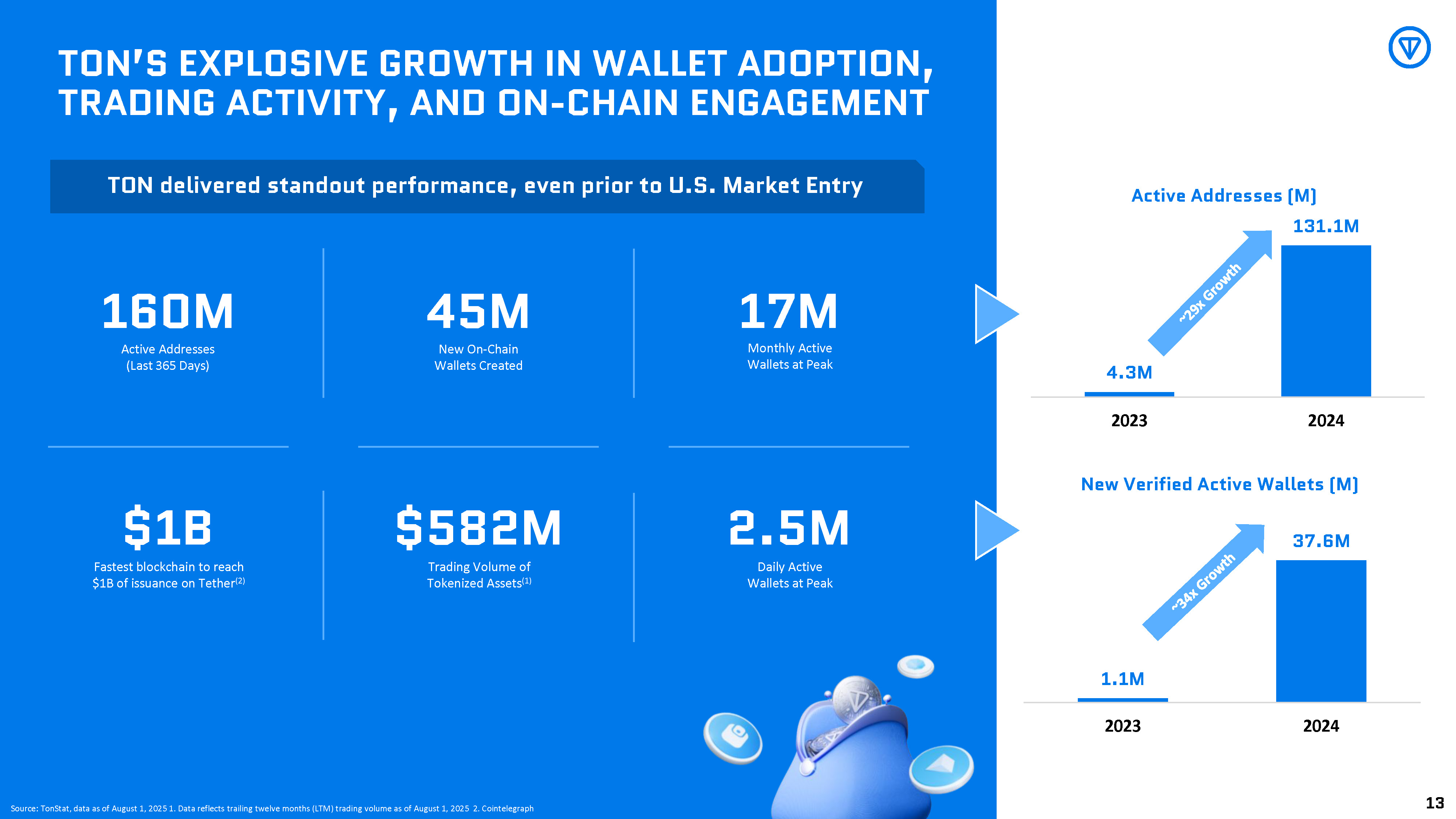 TON'S EXPLOSIVE GROWTH IN WALLET ADOPTION, TRADING ACTIVITY, AND ON-CHAIN ENGAGEMENT

TON delivered standout performance, even prior to U.S. Market Entry

160M
Active Addresses (Last 365 Days)

45M
New On-Chain Wallets Created

17M
Monthly Active Wallets at Peak

$1B
Fastest blockchain to reach $1B of issuance on Tether$^{(2)}$

$582M
Trading Volume of Tokenized Assets$^{(1)}$

2.5M
Daily Active Wallets at Peak

Active Addresses (M)

131.1M
~29x Growth
4.3M
2023
2024

New Verified Active Wallets (M)

37.6M
~34x Growth
1.1M
2023
2024

Source: TonStat, data as of August 1, 2025 1. Data reflects trailing twelve months (LTM) trading volume as of August 1, 2025 2. Cointelegraph

13